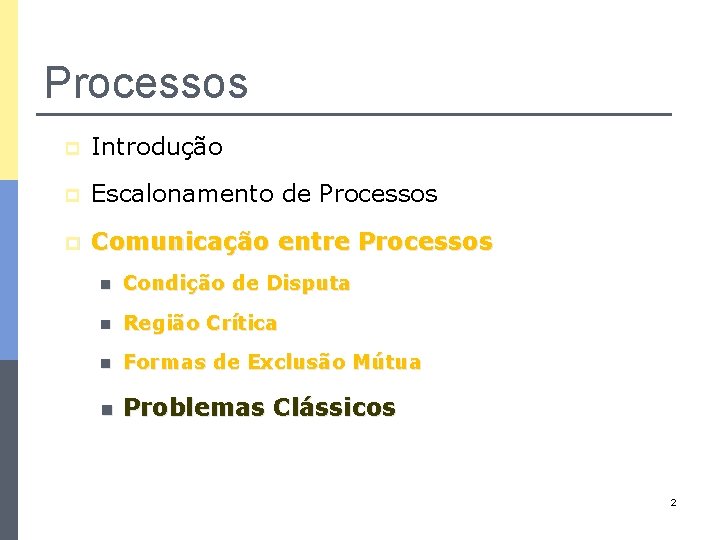 Processos

Introdução

Escalonamento de Processos

Comunicação entre Processos

Condição de Disputa

Região Crítica

Formas de Exclusão Mútua

Problemas Clássicos

2